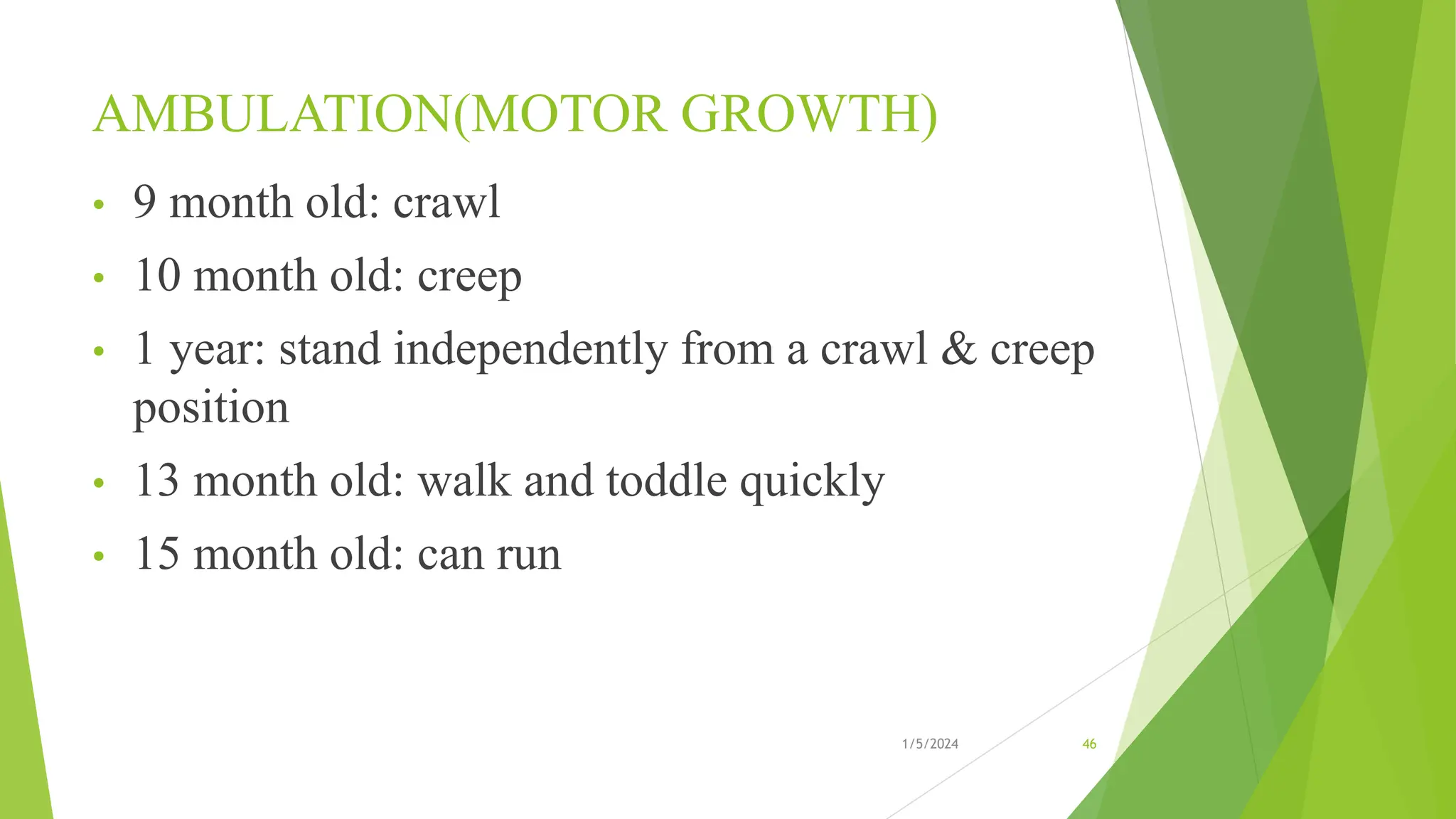 AMBULATION(MOTOR GROWTH)

• 9 month old: crawl
• 10 month old: creep
• 1 year: stand independently from a crawl & creep position
• 13 month old: walk and toddle quickly
• 15 month old: can run

1/5/2024

46